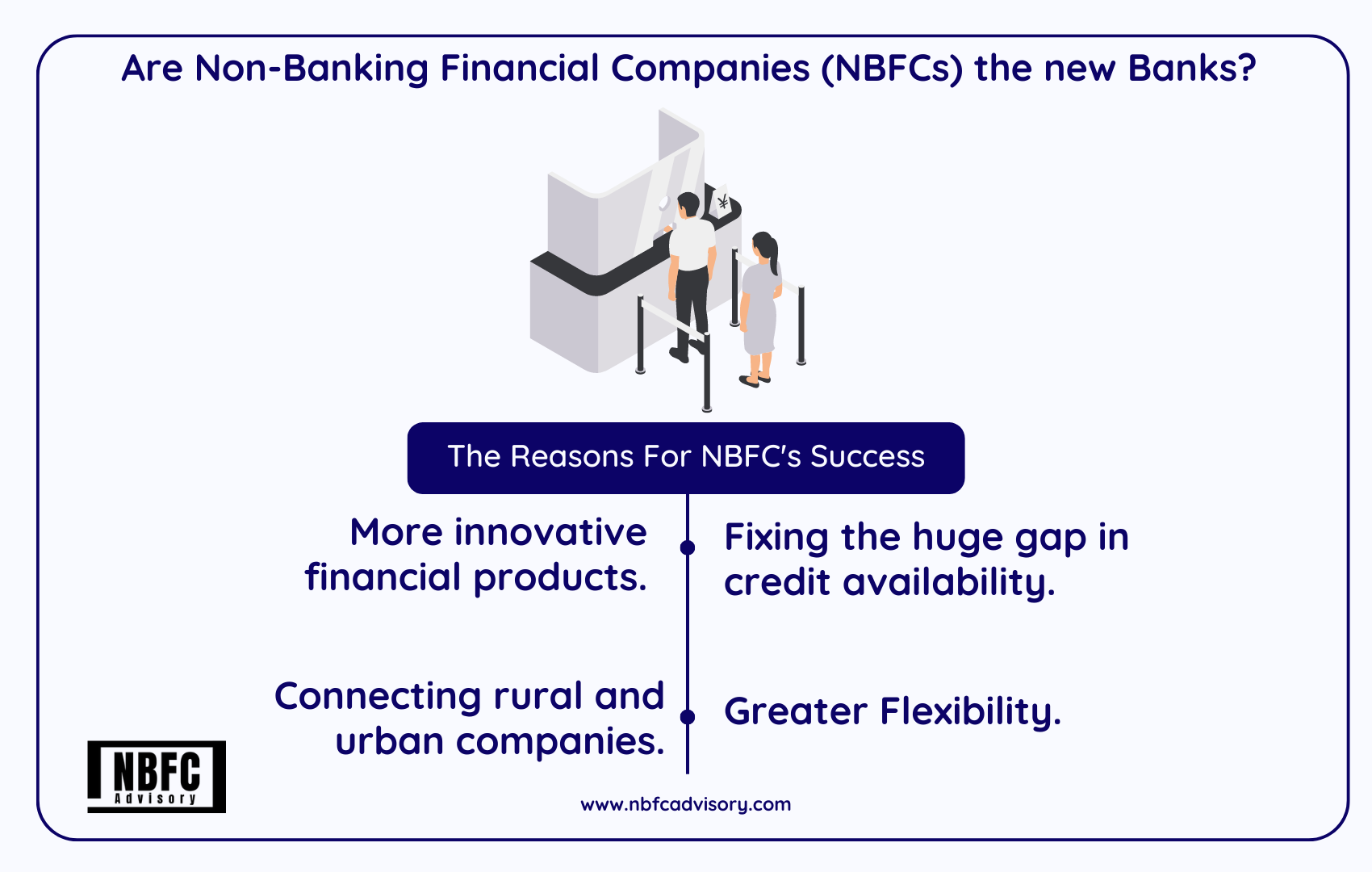 Are Non-Banking Financial Companies (NBFCs) the new Banks?

¥

The Reasons For NBFC's Success

More innovative financial products.

Fixing the huge gap in credit availability.

Connecting rural and urban companies.

Greater Flexibility.

NBFC Advisory

www.nbfcadvisory.com